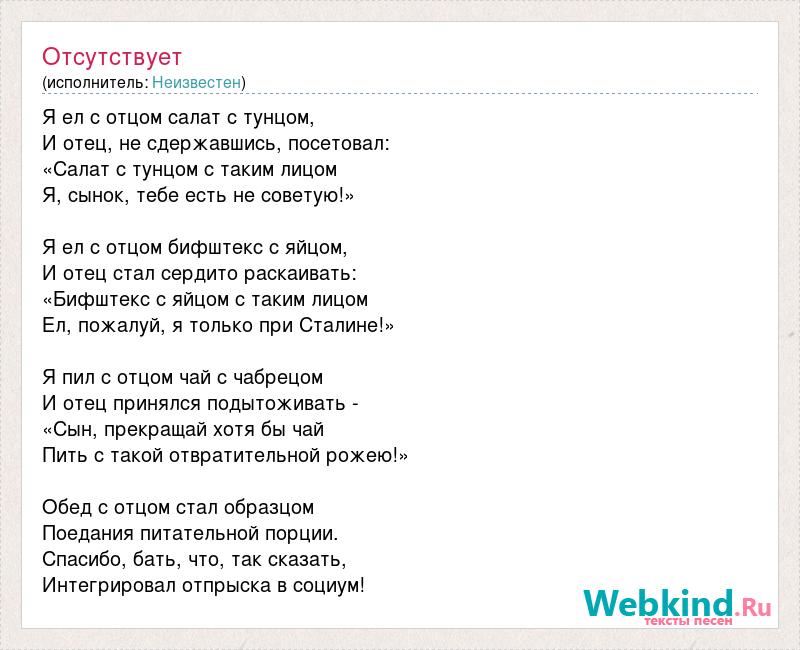 Отсутствует
(исполнитель: Неизвестен)

Я ел с отцом салат с тунцом,
И отец, не сдержавшись, посетовал:
«Салат с тунцом с таким лицом
Я, сынок, тебе есть не советую!»

Я ел с отцом бифштекс с яйцом,
И отец стал сердито раскаивать:
«Бифштекс с яйцом с таким лицом
Ел, пожалуй, я только при Сталине!»

Я пил с отцом чай с чабрецом
И отец принялся подытоживать -
«Сын, прекращай хотя бы чай
Пить с такой отвратительной рожею!»

Обед с отцом стал образцом
Поедания питательной порции.
Спасибо, бать, что, так сказать,
Интегрировал отпрыска в социум!

Webkind.Ru
тексты песен